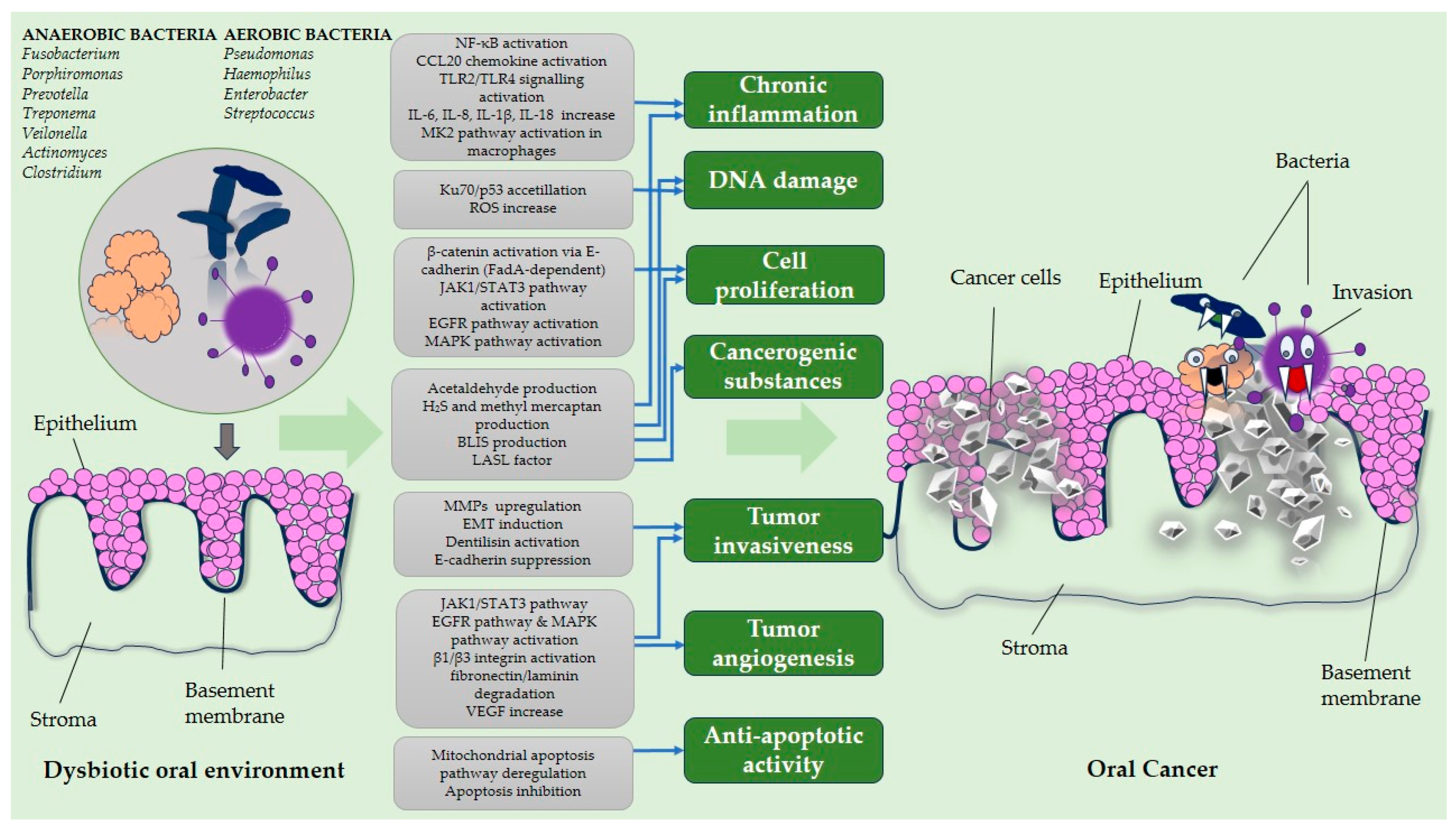 ANAEROBIC BACTERIA
Fusobacterium
Porphiromonas
Prevotella
Treponema
Veilonella
Actinomyces
Clostridium

AEROBIC BACTERIA
Pseudomonas
Haemophilus
Enterobacter
Streptococcus

Epithelium

Stroma

Basement membrane

Dysbiotic oral environment

NF-κB activation
CCL20 chemokine activation
TLR2/TLR4 signalling activation
IL-6, IL-8, IL-1β, IL-18 increase
MK2 pathway activation in macrophages

Ku70/p53 accetillation
ROS increase

β-catenin activation via E-cadherin (FadA-dependent)
JAK1/STAT3 pathway activation
EGFR pathway activation
MAPK pathway activation

Acetaldehyde production
$H_2S$ and methyl mercaptan production
BLIS production
LASL factor

MMPs upregulation
EMT induction
Dentilisin activation
E-cadherin suppression

JAK1/STAT3 pathway
EGFR pathway & MAPK pathway activation
β1/β3 integrin activation
fibronectin/laminin degradation
VEGF increase

Mitochondrial apoptosis pathway deregulation
Apoptosis inhibition

Chronic inflammation

DNA damage

Cell proliferation

Cancerogenic substances

Tumor invasiveness

Tumor angiogenesis

Anti-apoptotic activity

Bacteria

Cancer cells

Epithelium

Invasion

Stroma

Basement membrane

Oral Cancer